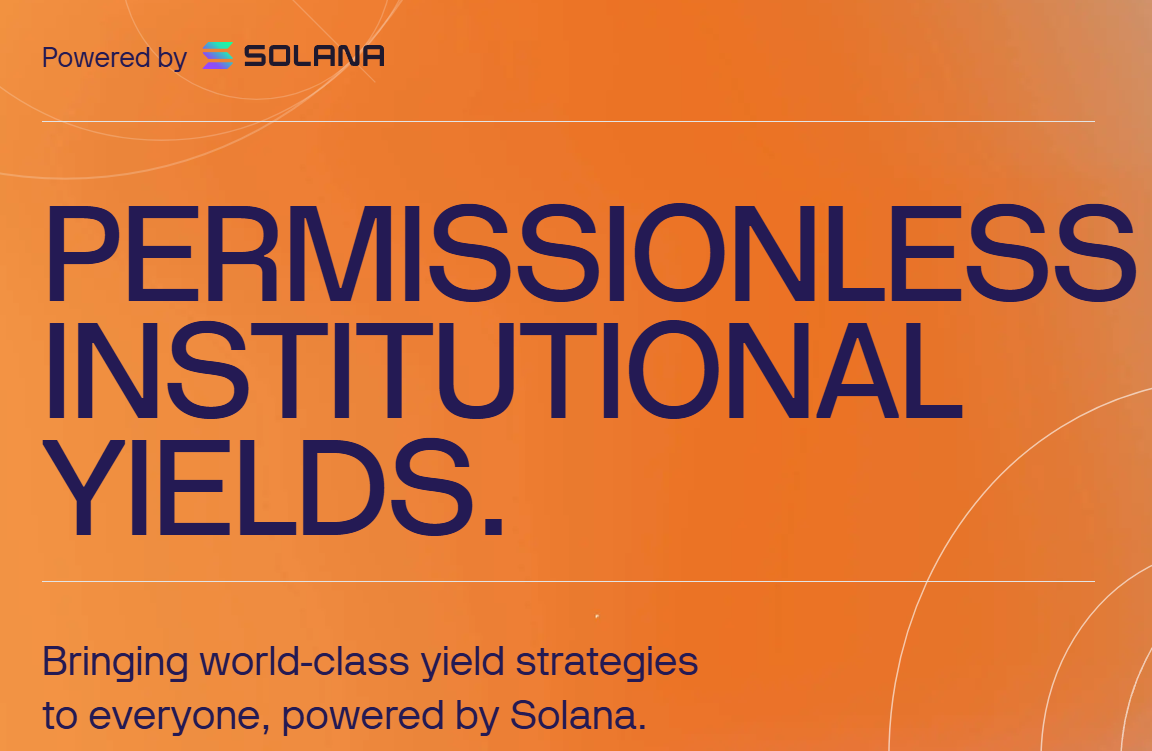 Powered by SOLANA

PERMISSIONLESS INSTITUTIONAL YIELDS.

Bringing world-class yield strategies to everyone, powered by Solana.